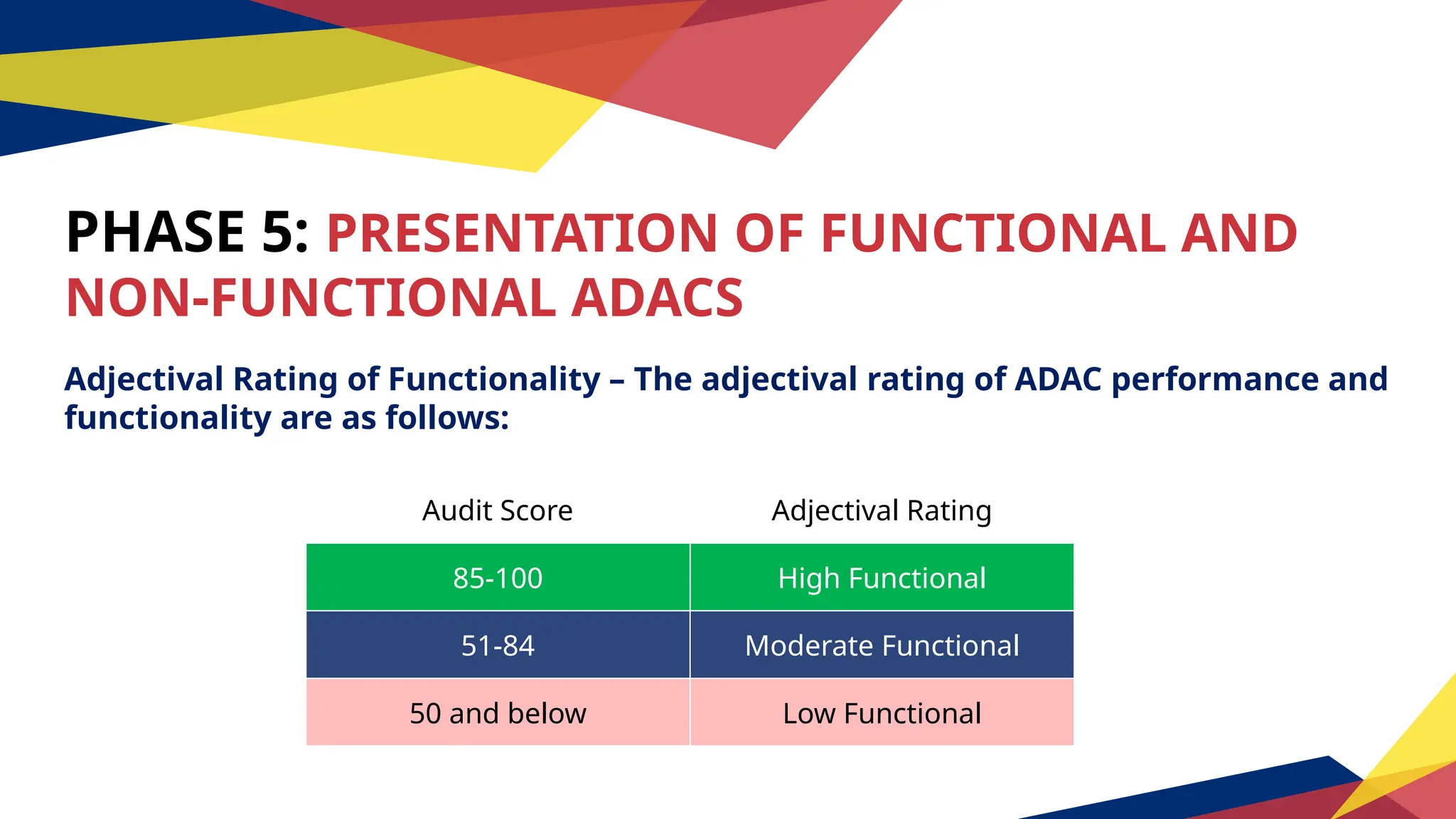 PHASE 5: PRESENTATION OF FUNCTIONAL AND NON-FUNCTIONAL ADACS

Adjectival Rating of Functionality – The adjectival rating of ADAC performance and functionality are as follows:

| Audit Score | Adjectival Rating |
|---|---|
| 85-100 | High Functional |
| 51-84 | Moderate Functional |
| 50 and below | Low Functional |